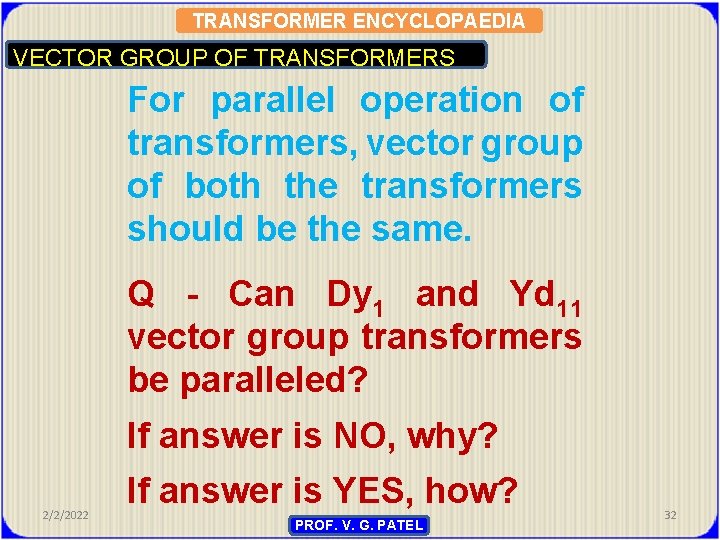 TRANSFORMER ENCYCLOPAEDIA

VECTOR GROUP OF TRANSFORMERS

For parallel operation of transformers, vector group of both the transformers should be the same.

Q - Can $Dy_1$ and $Yd_{11}$ vector group transformers be paralleled?

If answer is NO, why?

If answer is YES, how?

2/2/2022

PROF. V. G. PATEL

32